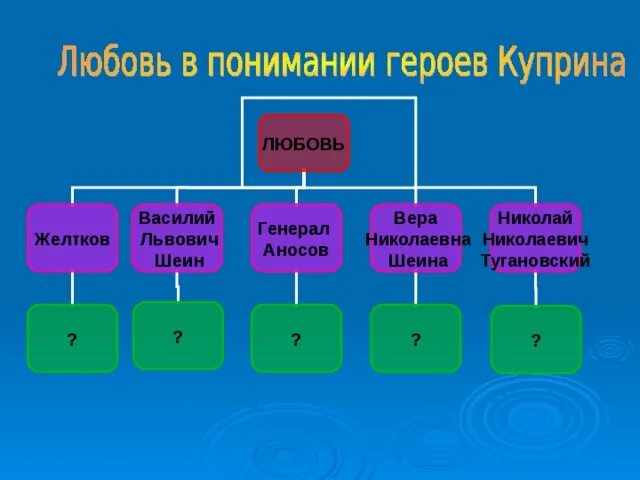 Любовь в понимании героев Куприна

ЛЮБОВЬ

Желтков

Василий Львович Шеин

Генерал Аносов

Вера Николаевна Шеина

Николай Николаевич Тугановский

?

?

?

?

?